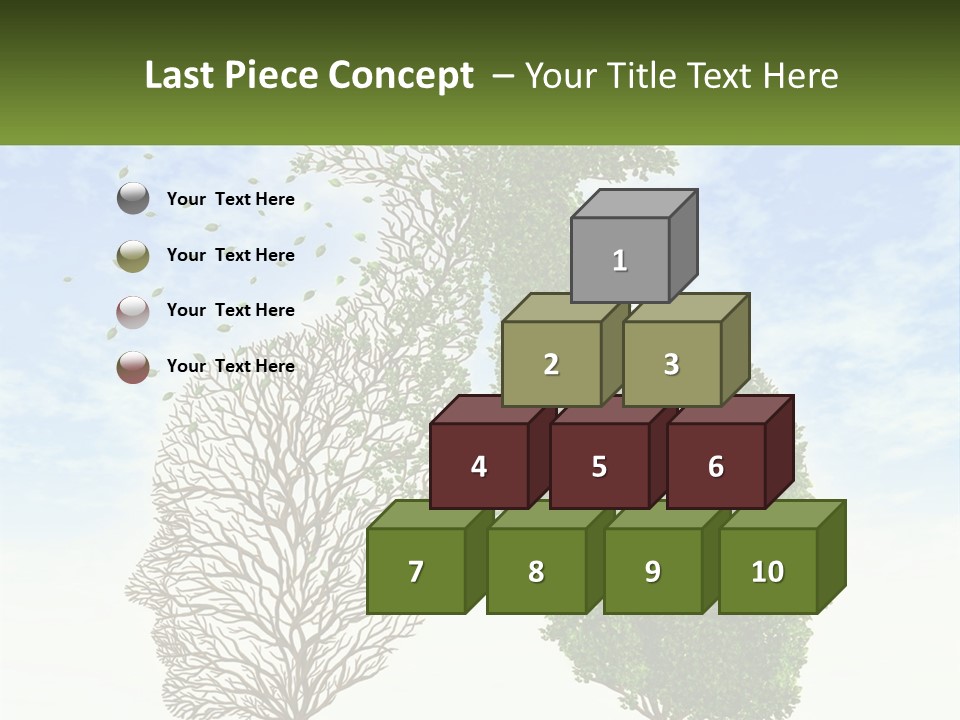 Last Piece Concept – Your Title Text Here

Your Text Here

Your Text Here

Your Text Here

Your Text Here

1

2

3

4

5

6

7

8

9

10